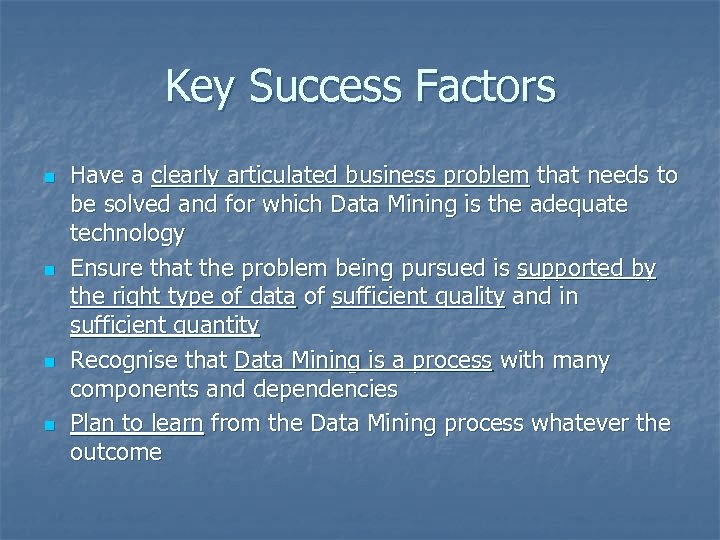 Key Success Factors

- Have a clearly articulated business problem that needs to be solved and for which Data Mining is the adequate technology
- Ensure that the problem being pursued is supported by the right type of data of sufficient quality and in sufficient quantity
- Recognise that Data Mining is a process with many components and dependencies
- Plan to learn from the Data Mining process whatever the outcome